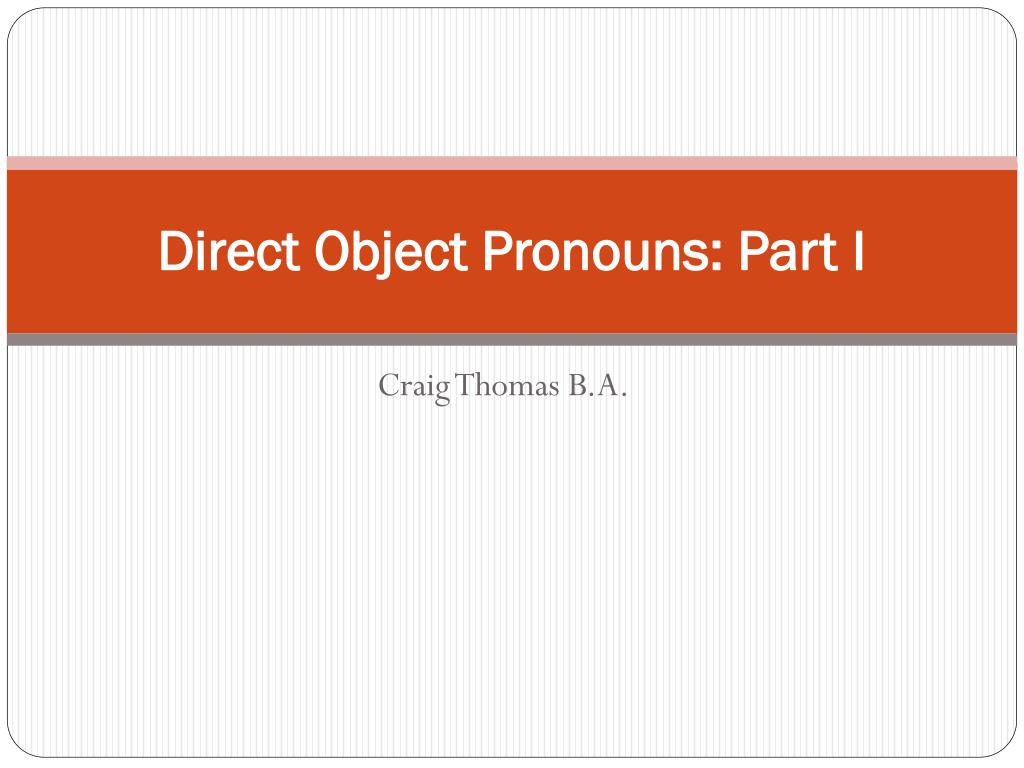 Direct Object Pronouns: Part I

Craig Thomas B.A.